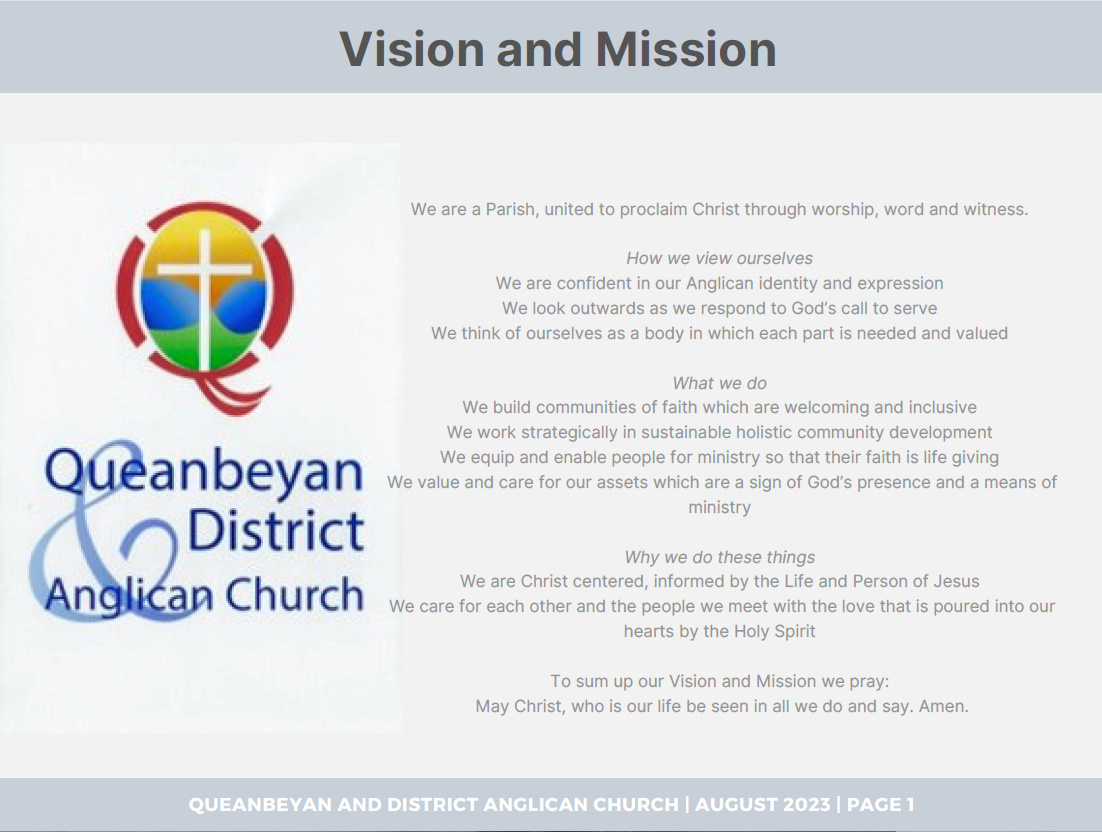 Vision and Mission

Queanbeyan & District Anglican Church

We are a Parish, united to proclaim Christ through worship, word and witness.

How we view ourselves
We are confident in our Anglican identity and expression
We look outwards as we respond to God's call to serve
We think of ourselves as a body in which each part is needed and valued

What we do
We build communities of faith which are welcoming and inclusive
We work strategically in sustainable holistic community development
We equip and enable people for ministry so that their faith is life giving
We value and care for our assets which are a sign of God's presence and a means of ministry

Why we do these things
We are Christ centered, informed by the Life and Person of Jesus
We care for each other and the people we meet with the love that is poured into our hearts by the Holy Spirit

To sum up our Vision and Mission we pray:
May Christ, who is our life be seen in all we do and say. Amen.

QUEANBEYAN AND DISTRICT ANGLICAN CHURCH | AUGUST 2023 | PAGE 1